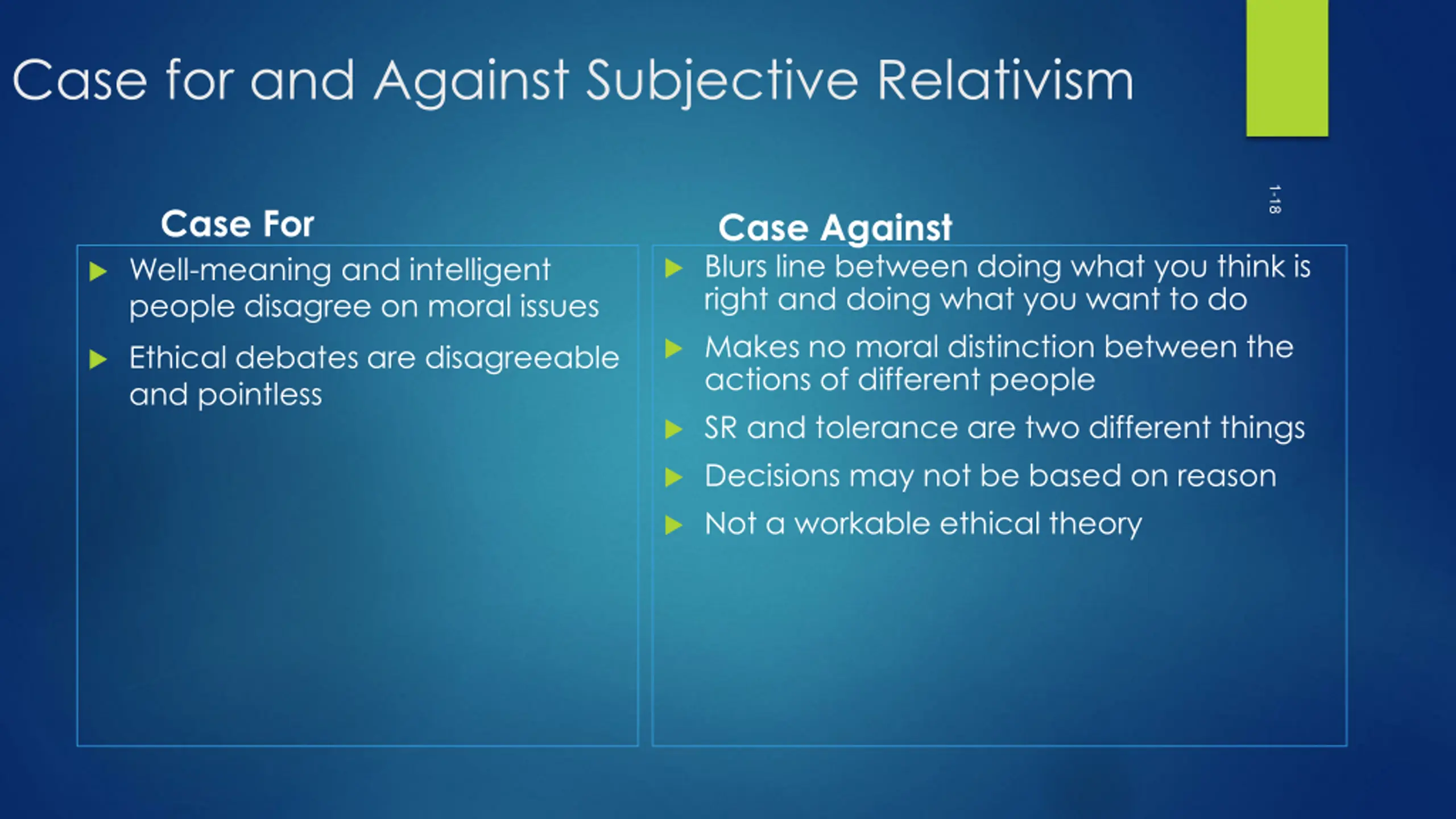 Case for and Against Subjective Relativism

1-18

Case For

Well-meaning and intelligent people disagree on moral issues

Ethical debates are disagreeable and pointless

Case Against

Blurs line between doing what you think is right and doing what you want to do

Makes no moral distinction between the actions of different people

SR and tolerance are two different things

Decisions may not be based on reason

Not a workable ethical theory